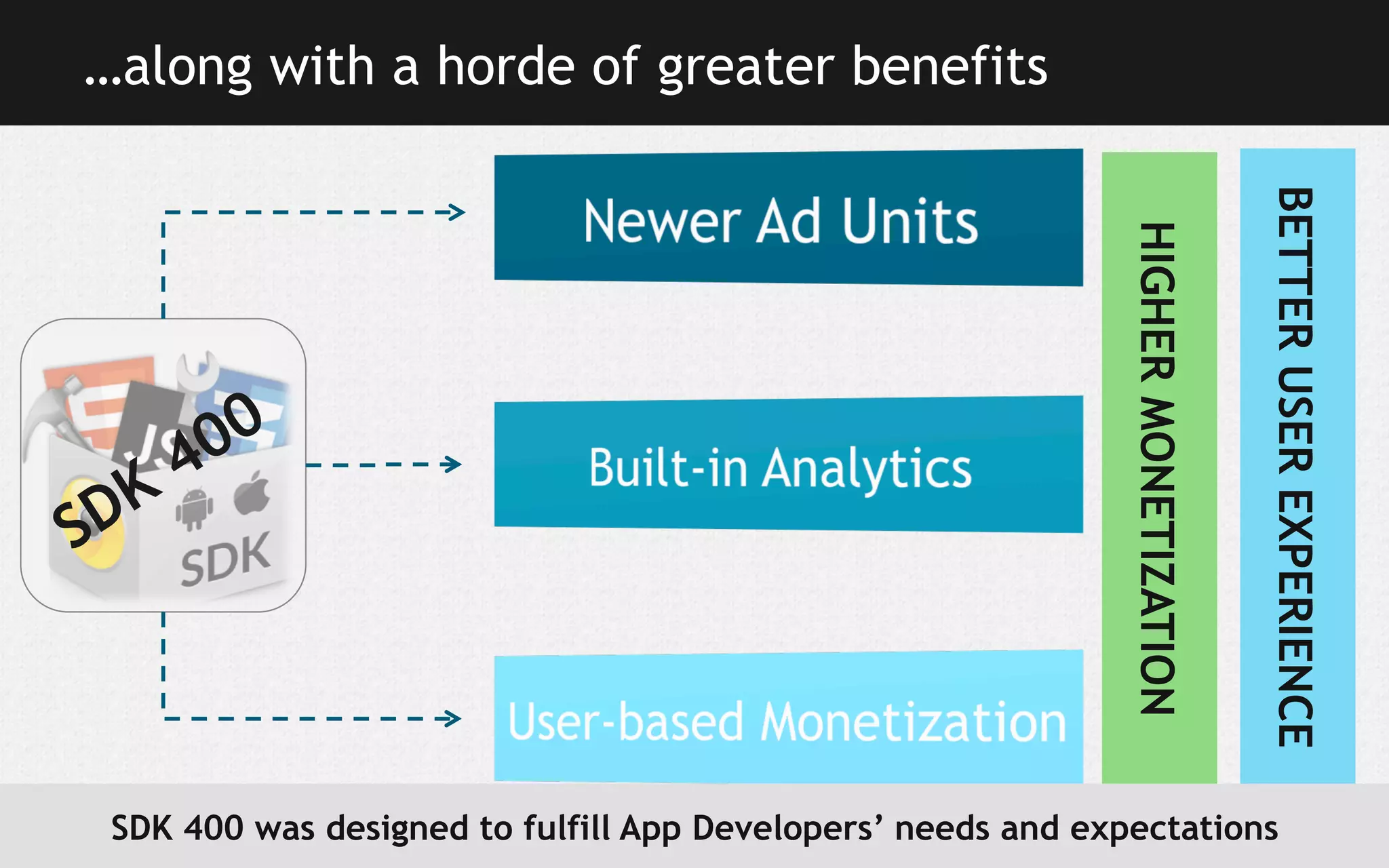 …along with a horde of greater benefits

SDK 400

JS

SDK

Newer Ad Units

Built-in Analytics

User-based Monetization

HIGHER MONETIZATION

BETTER USER EXPERIENCE

SDK 400 was designed to fulfill App Developers' needs and expectations